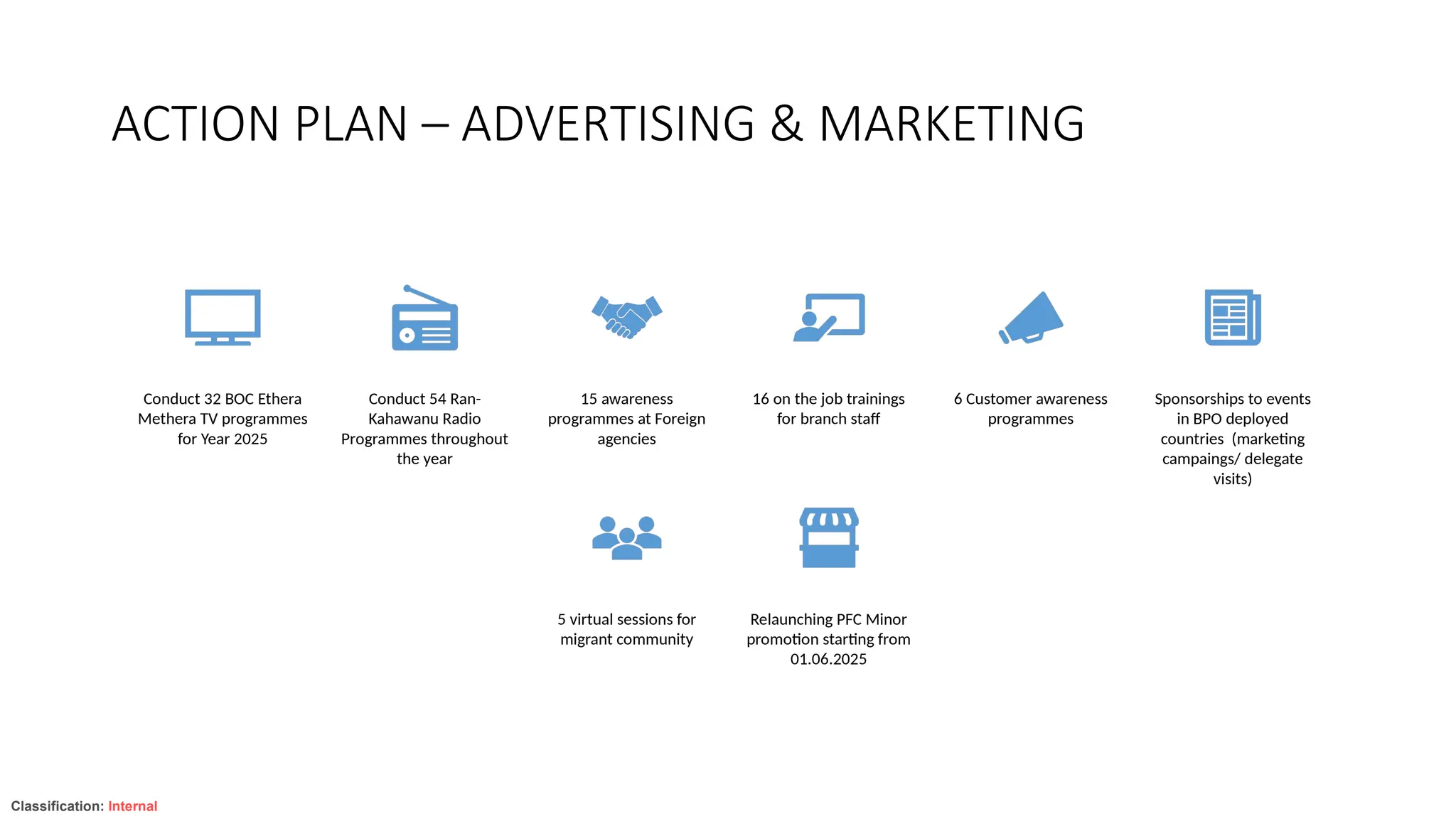 ACTION PLAN – ADVERTISING & MARKETING

Conduct 32 BOC Ethera Methera TV programmes for Year 2025

Conduct 54 Ran-Kahawanu Radio Programmes throughout the year

15 awareness programmes at Foreign agencies

16 on the job trainings for branch staff

6 Customer awareness programmes

Sponsorships to events in BPO deployed countries (marketing campaings/ delegate visits)

5 virtual sessions for migrant community

Relaunching PFC Minor promotion starting from 01.06.2025

Classification: Internal